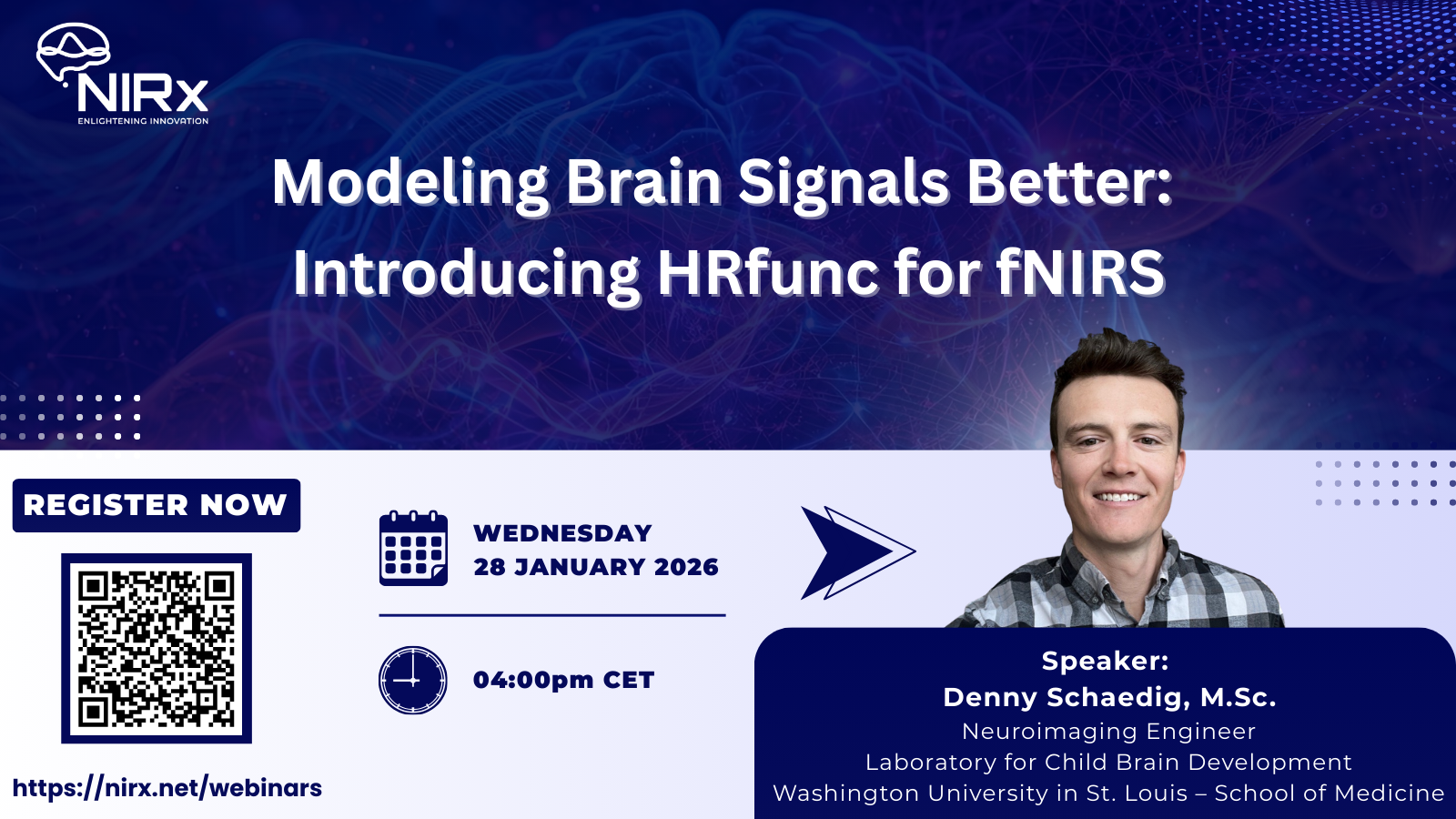 NIRx
ENLIGHTENING INNOVATION

Modeling Brain Signals Better: Introducing HRfunc for fNIRS

REGISTER NOW

https://nirx.net/webinars

WEDNESDAY
28 JANUARY 2026

04:00pm CET

Speaker:
Denny Schaedig, M.Sc.
Neuroimaging Engineer
Laboratory for Child Brain Development
Washington University in St. Louis – School of Medicine